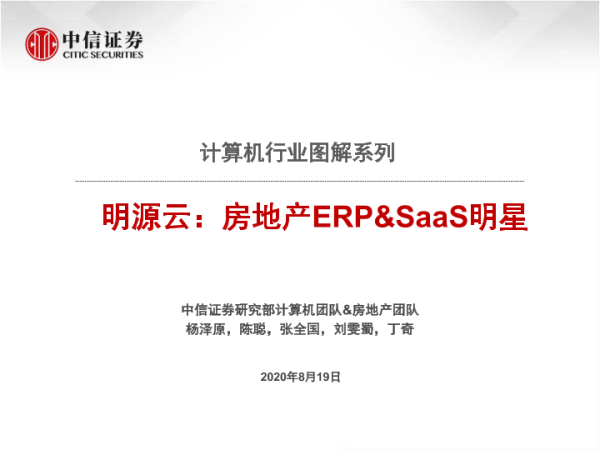 中信证券
CITIC SECURITIES

计算机行业图解系列

明源云：房地产ERP&SaaS明星

中信证券研究部计算机团队&房地产团队
杨泽原，陈聪，张全国，刘雯蜀，丁奇

2020年8月19日